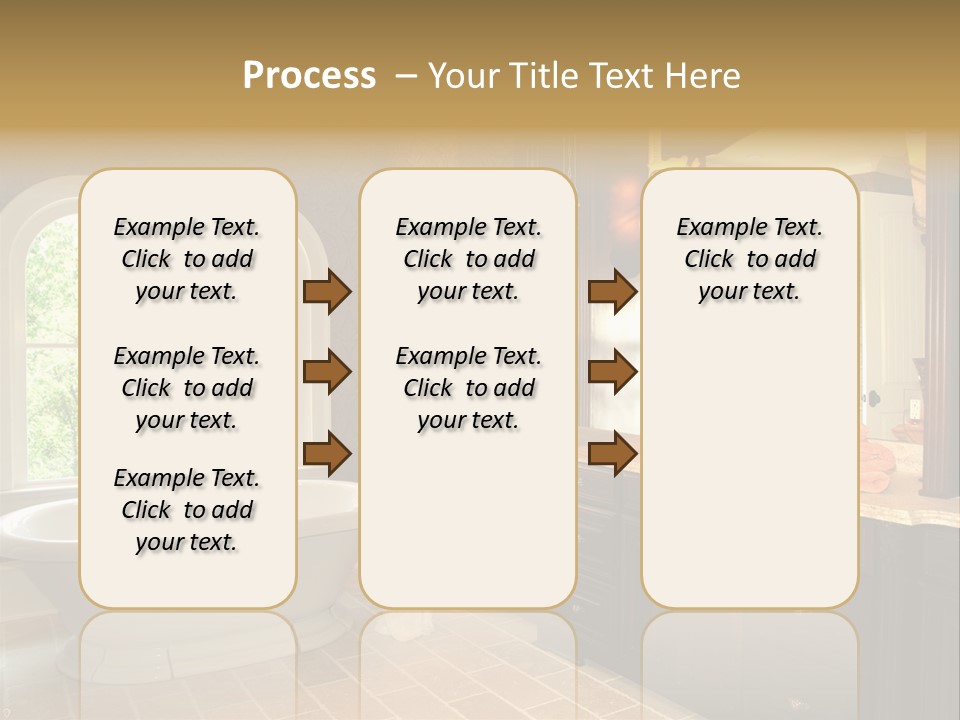 Process – Your Title Text Here

Example Text. Click to add your text.

Example Text. Click to add your text.

Example Text. Click to add your text.

Example Text. Click to add your text.

Example Text. Click to add your text.

Example Text. Click to add your text.